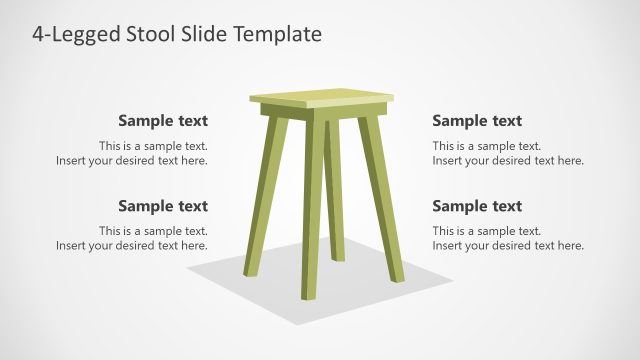 4-Legged Stool Slide Template

Sample text

This is a sample text.
Insert your desired text here.

Sample text

This is a sample text.
Insert your desired text here.

Sample text

This is a sample text.
Insert your desired text here.

Sample text

This is a sample text.
Insert your desired text here.